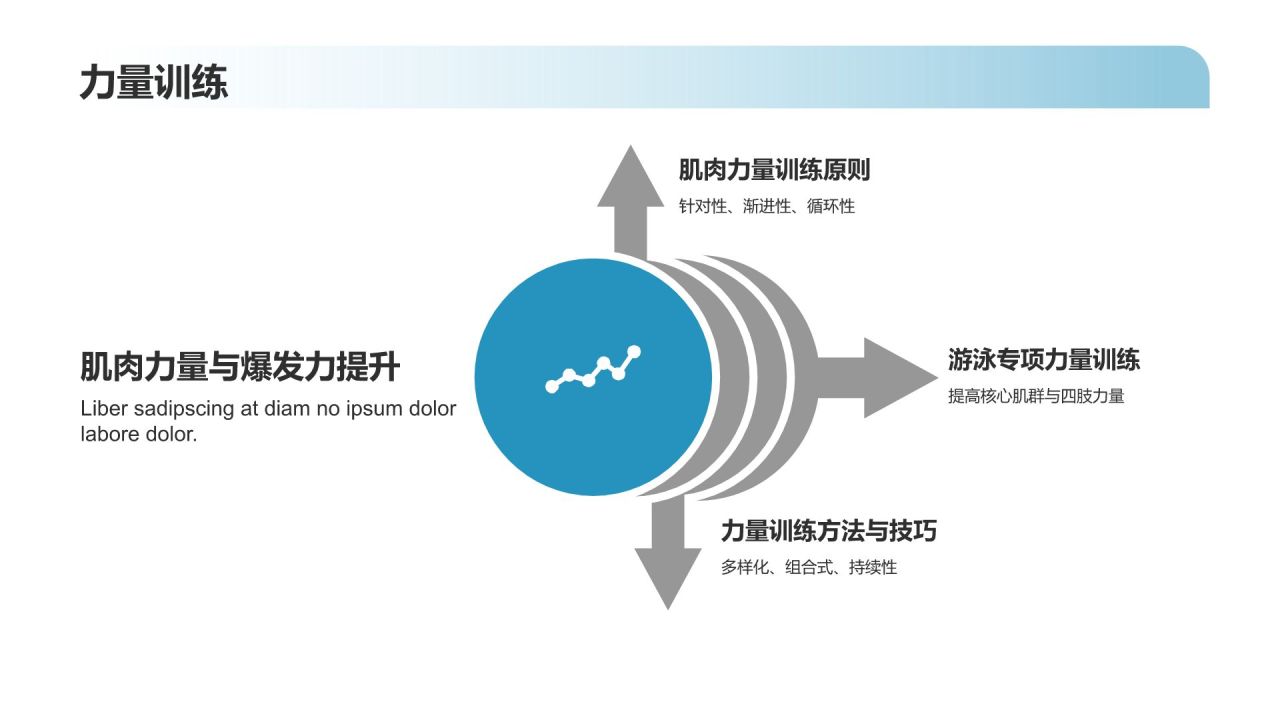 力量训练

肌肉力量与爆发力提升

Liber sadipscing at diam no ipsum dolor labore dolor.

肌肉力量训练原则

针对性、渐进性、循环性

游泳专项力量训练

提高核心肌群与四肢力量

力量训练方法与技巧

多样化、组合式、持续性